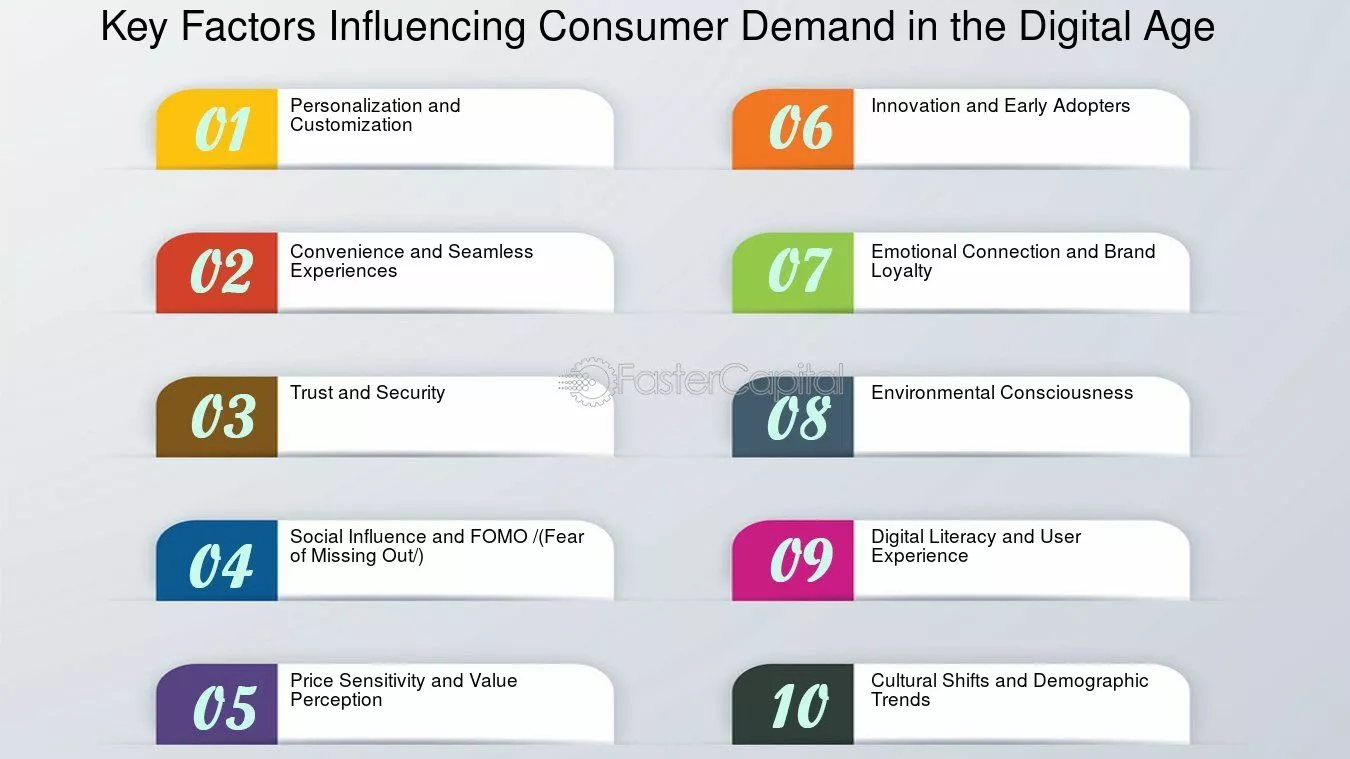 Key Factors Influencing Consumer Demand in the Digital Age

01 Personalization and Customization

02 Convenience and Seamless Experiences

03 Trust and Security

04 Social Influence and FOMO /(Fear of Missing Out/)

05 Price Sensitivity and Value Perception

06 Innovation and Early Adopters

07 Emotional Connection and Brand Loyalty

08 Environmental Consciousness

09 Digital Literacy and User Experience

10 Cultural Shifts and Demographic Trends

FasterCapital